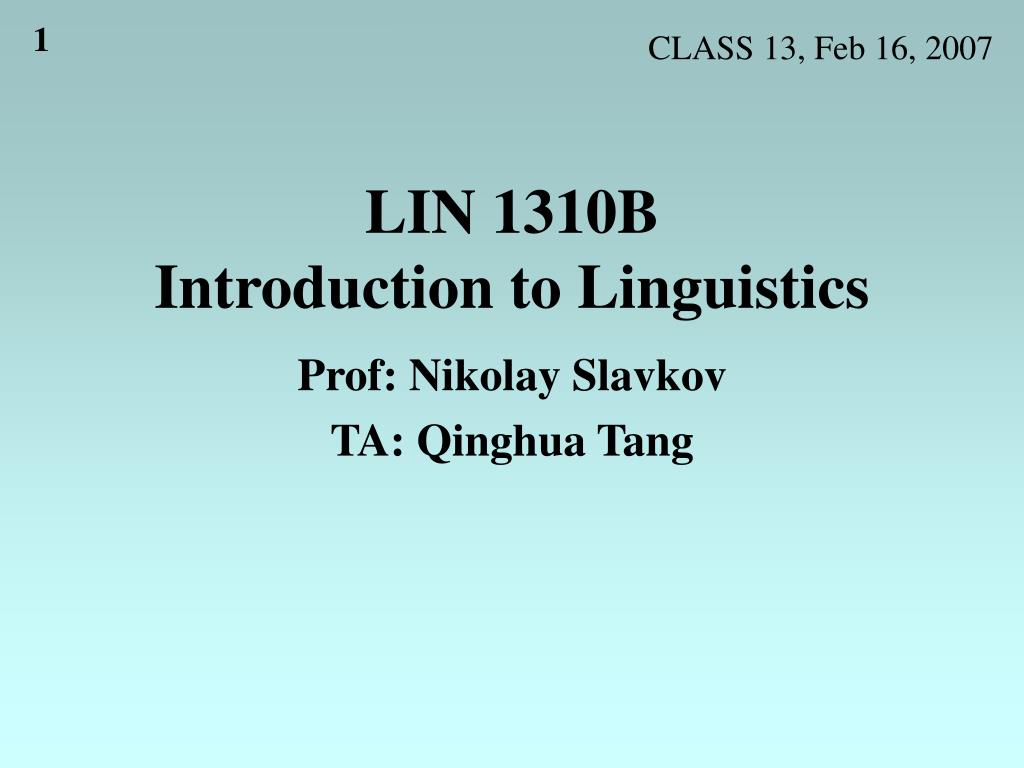 1

CLASS 13, Feb 16, 2007

LIN 1310B
Introduction to Linguistics

Prof: Nikolay Slavkov

TA: Qinghua Tang